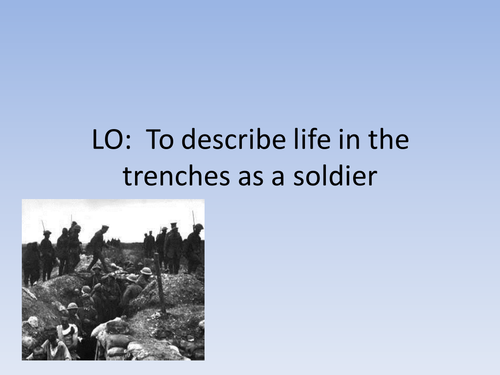 LO:  To describe life in the trenches as a soldier